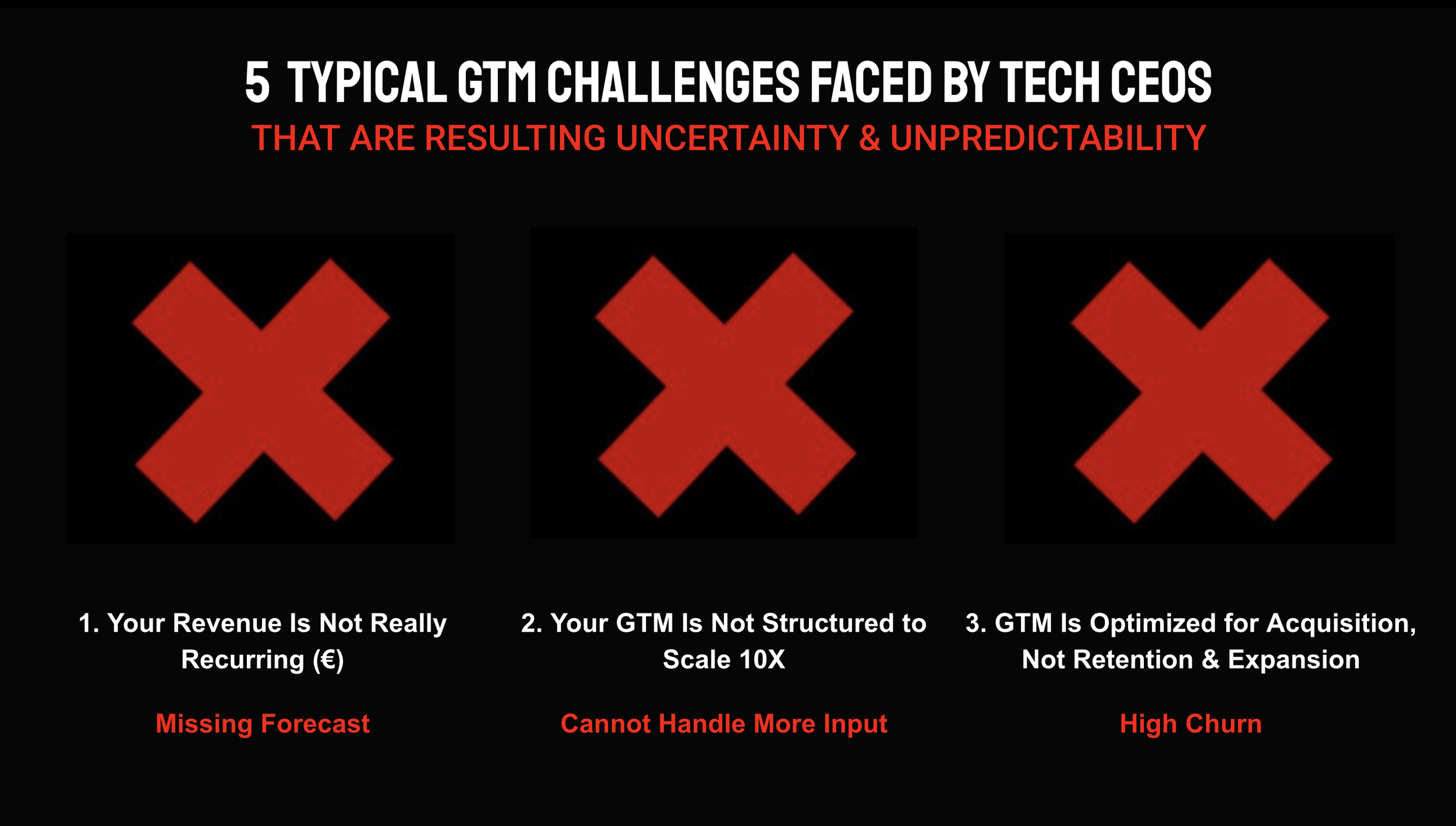 5 TYPICAL GTM CHALLENGES FACED BY TECH CEOS
THAT ARE RESULTING UNCERTAINTY & UNPREDICTABILITY

1. Your Revenue Is Not Really Recurring (€)

Missing Forecast

2. Your GTM Is Not Structured to Scale 10X

Cannot Handle More Input

3. GTM Is Optimized for Acquisition, Not Retention & Expansion

High Churn